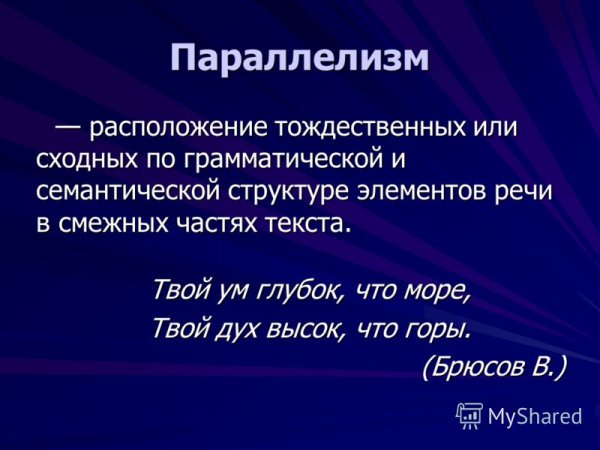 Параллелизм

— расположение тождественных или сходных по грамматической и семантической структуре элементов речи в смежных частях текста.

Твой ум глубок, что море,
Твой дух высок, что горы.
(Брюсов В.)

MyShared